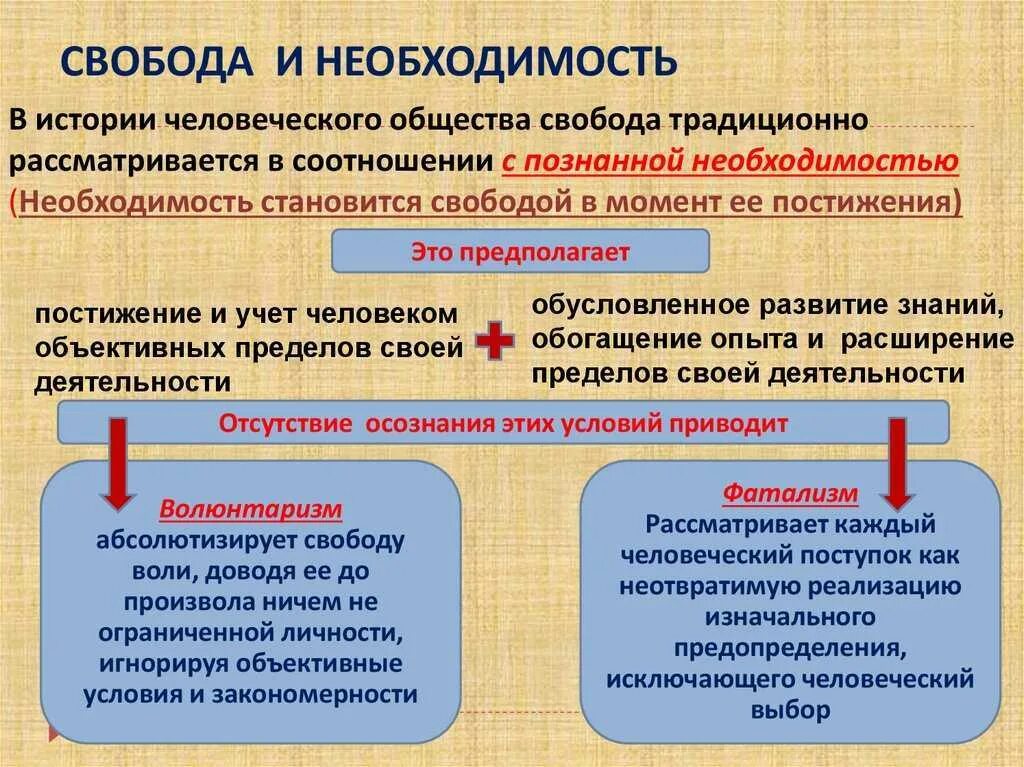 СВОБОДА И НЕОБХОДИМОСТЬ

В истории человеческого общества свобода традиционно рассматривается в соотношении с познанной необходимостью (Необходимость становится свободой в момент ее постижения)

Это предполагает

постижение и учет человеком объективных пределов своей деятельности

обусловленное развитие знаний, обогащение опыта и расширение пределов своей деятельности

Отсутствие осознания этих условий приводит

Волюнтаризм
абсолютизирует свободу воли, доводя ее до произвола ничем не ограниченной личности, игнорируя объективные условия и закономерности

Фатализм
Рассматривает каждый человеческий поступок как неотвратимую реализацию изначального предопределения, исключающего человеческий выбор